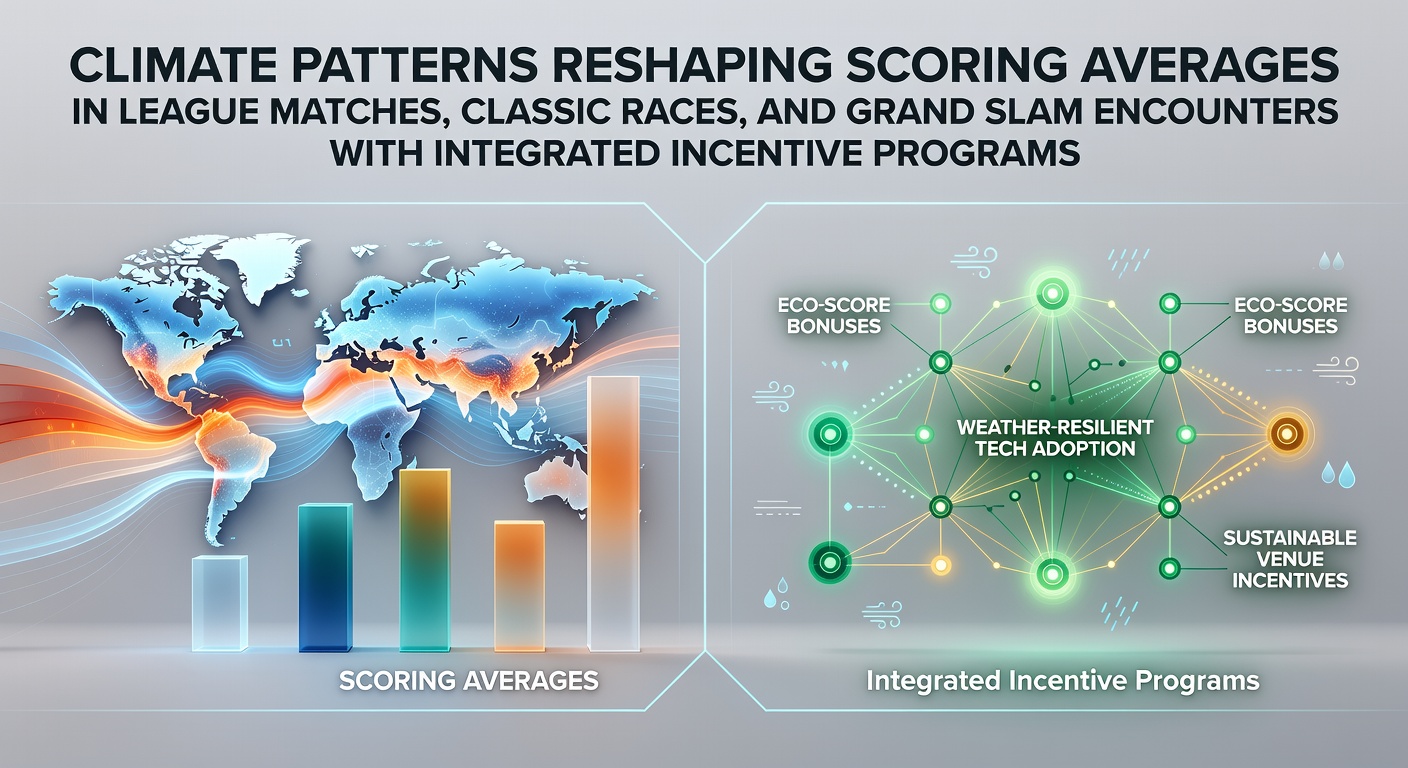 CLIMATE PATTERNS RESHAPING SCORING AVERAGES
IN LEAGUE MATCHES, CLASSIC RACES, AND GRAND SLAM ENCOUNTERS
WITH INTEGRATED INCENTIVE PROGRAMS

SCORING AVERAGES

ECO-SCORE BONUSES

ECO-SCORE BONUSES

WEATHER-RESILIENT TECH ADOPTION

SUSTAINABLE VENUE INCENTIVES

Integrated Incentive Programs